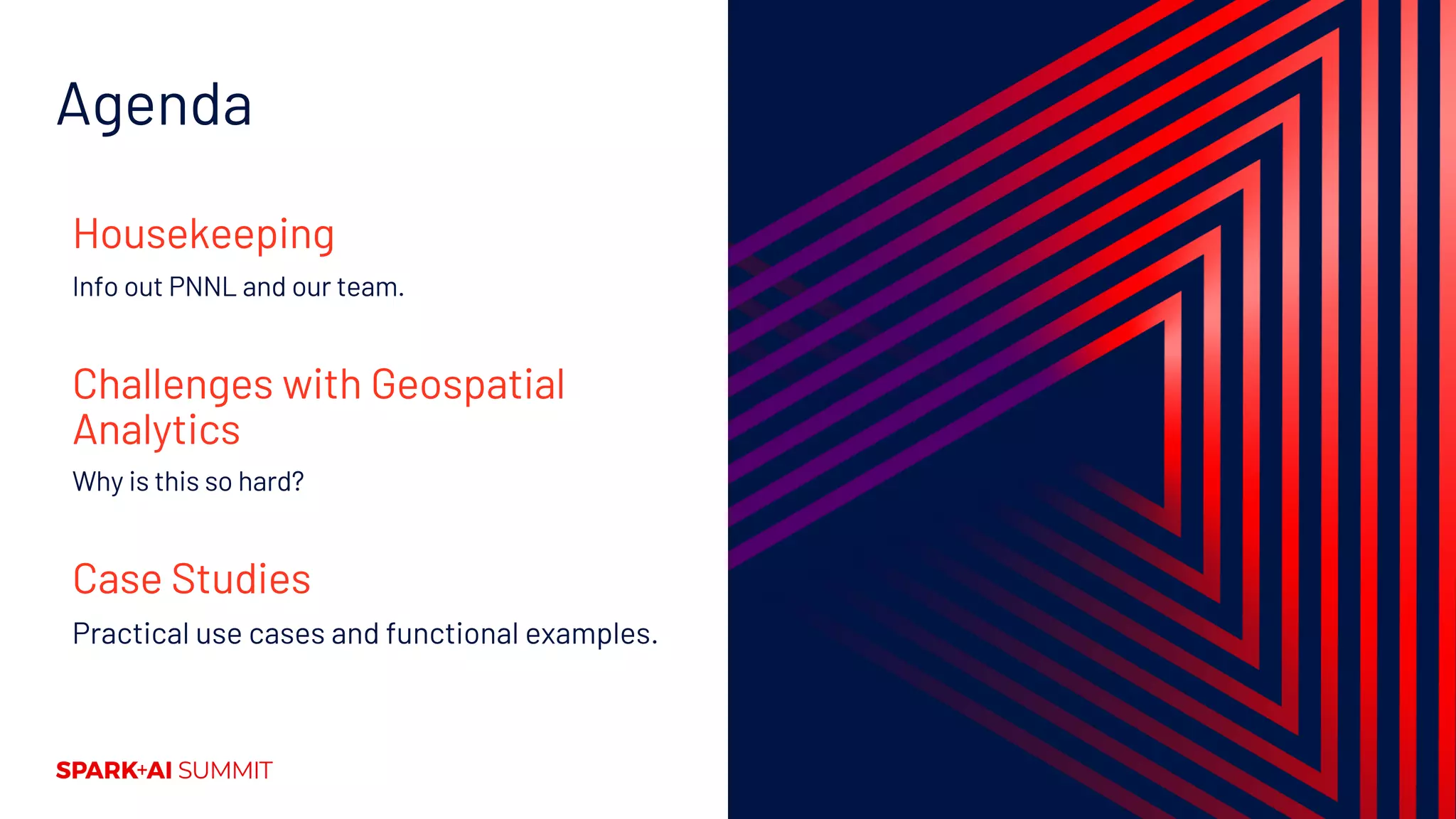 Agenda

Housekeeping

Info out PNNL and our team.

Challenges with Geospatial Analytics

Why is this so hard?

Case Studies

Practical use cases and functional examples.

SPARK+AI SUMMIT